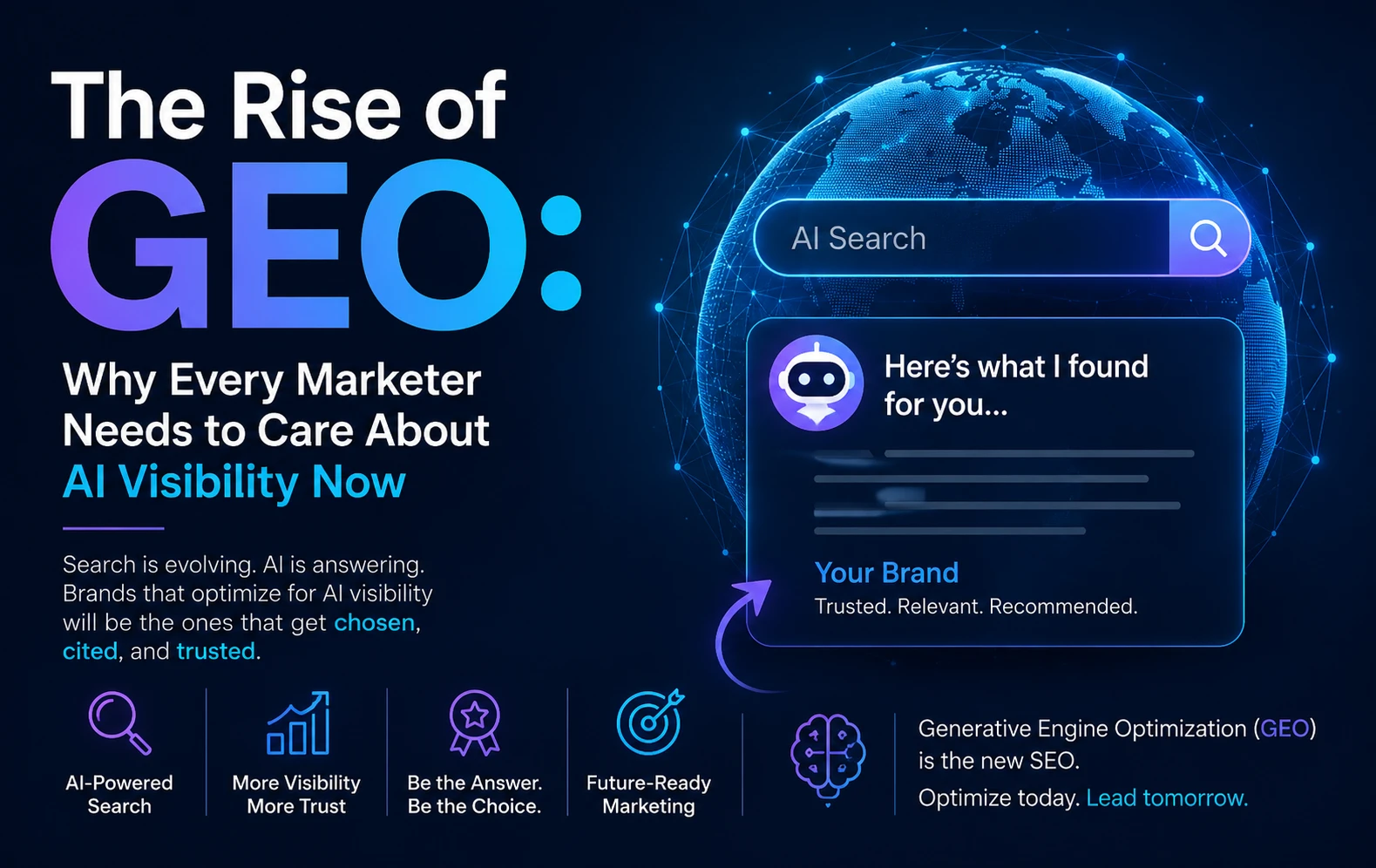 The Rise of
GEO:
Why Every Marketer Needs to Care About
AI Visibility Now

Search is evolving. AI is answering. Brands that optimize for AI visibility will be the ones that get chosen, cited, and trusted.

AI Search

Here's what I found for you...

Your Brand
Trusted. Relevant. Recommended.

AI-Powered Search

More Visibility More Trust

Be the Answer. Be the Choice.

Future-Ready Marketing

Generative Engine Optimization (GEO) is the new SEO.
Optimize today. Lead tomorrow.